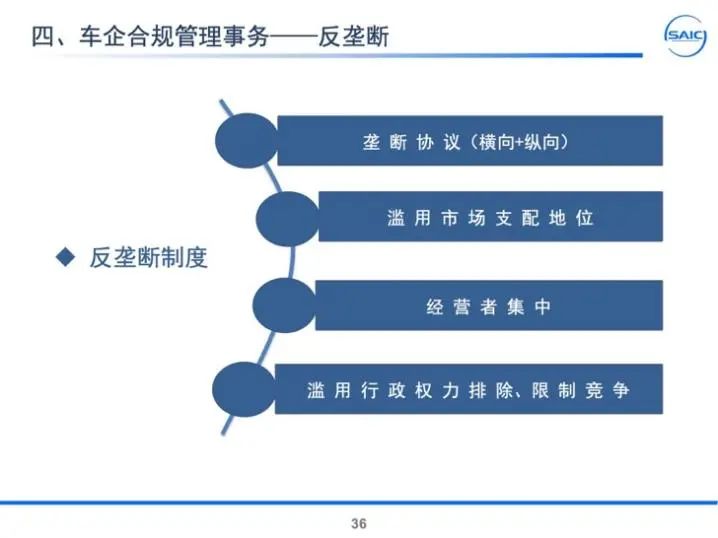 四、车企合规管理事务——反垄断

SAIC

◆ 反垄断制度

垄断协议（横向+纵向）

滥用市场支配地位

经营者集中

滥用行政权力排除、限制竞争

36